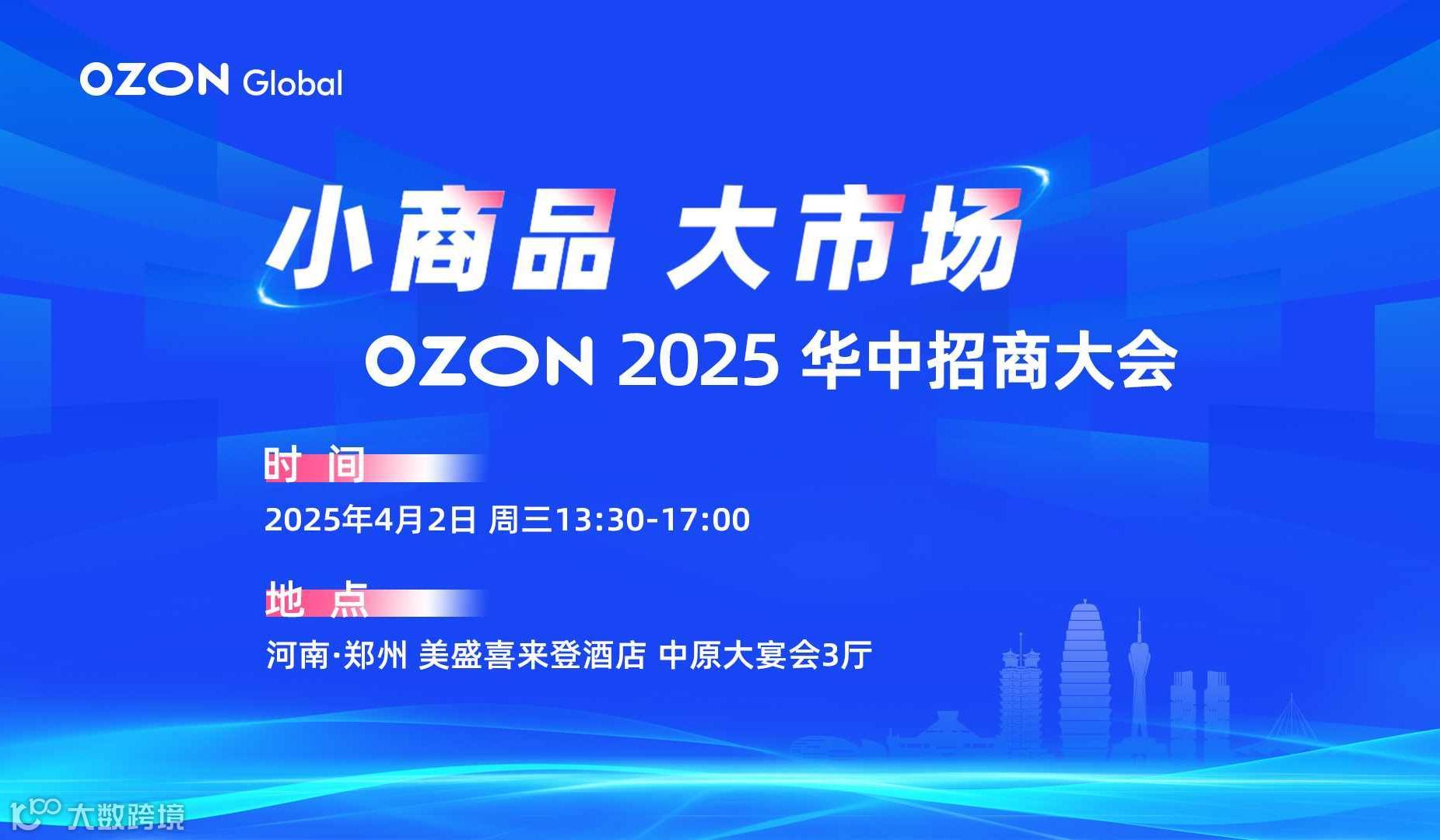 OZON Global

小商品 大市场

OZON 2025 华中招商大会

时 间

2025年4月2日 周三13:30-17:00

地 点

河南·郑州 美盛喜来登酒店 中原大宴会3厅

大数跨境